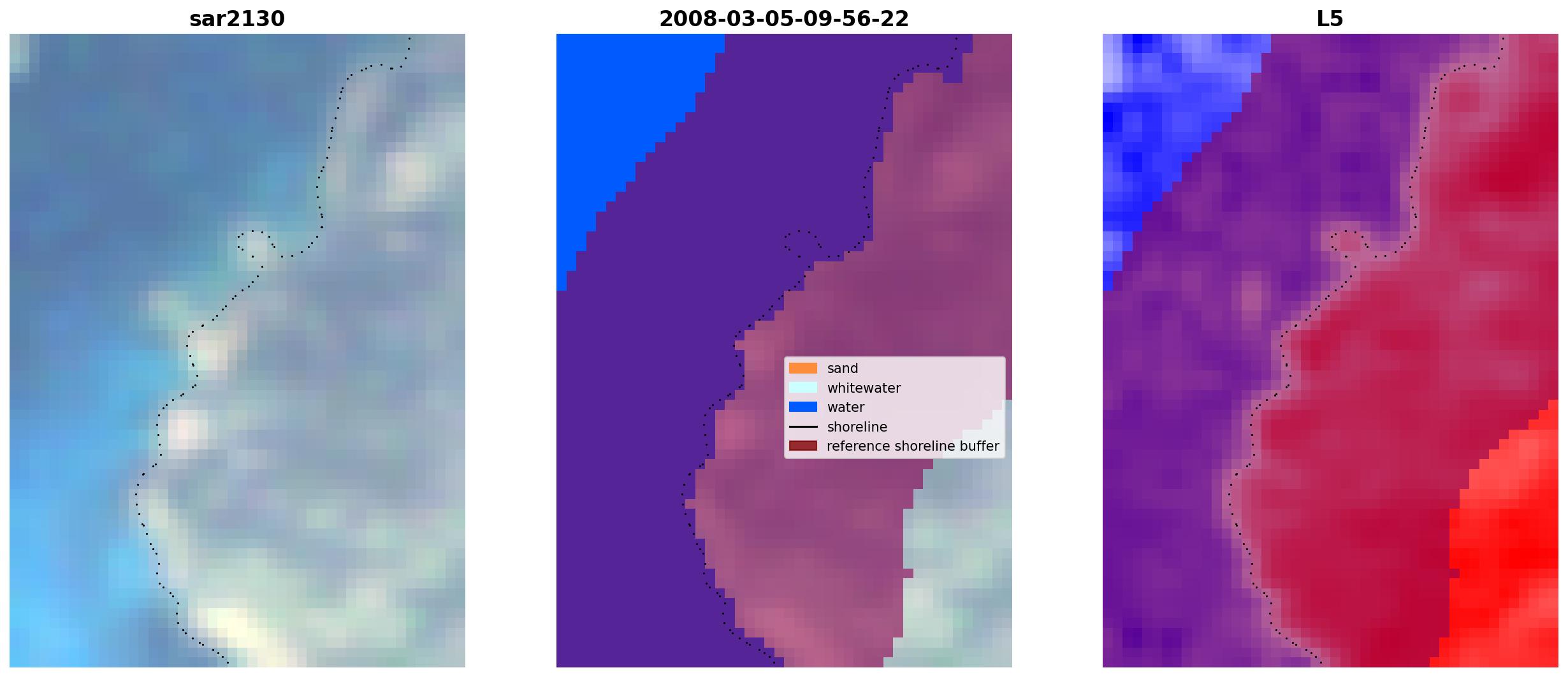 sar2130

2008-03-05-09-56-22

sand
whitewater
water
shoreline
reference shoreline buffer

L5